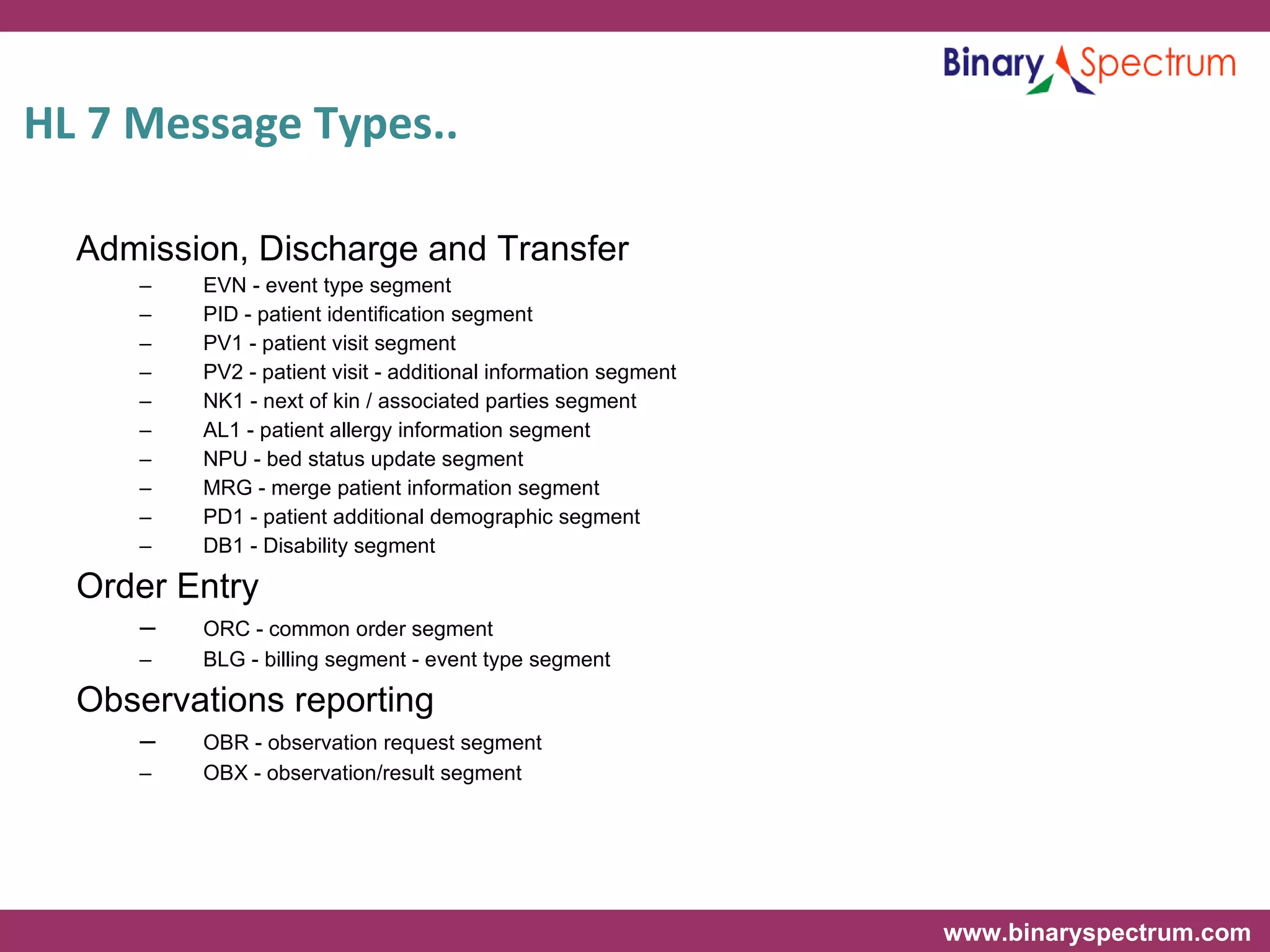 Binary Spectrum

HL 7 Message Types..

Admission, Discharge and Transfer

– EVN - event type segment
– PID - patient identification segment
– PV1 - patient visit segment
– PV2 - patient visit - additional information segment
– NK1 - next of kin / associated parties segment
– AL1 - patient allergy information segment
– NPU - bed status update segment
– MRG - merge patient information segment
– PD1 - patient additional demographic segment
– DB1 - Disability segment

Order Entry

– ORC - common order segment
– BLG - billing segment - event type segment

Observations reporting

– OBR - observation request segment
– OBX - observation/result segment

www.binaryspectrum.com